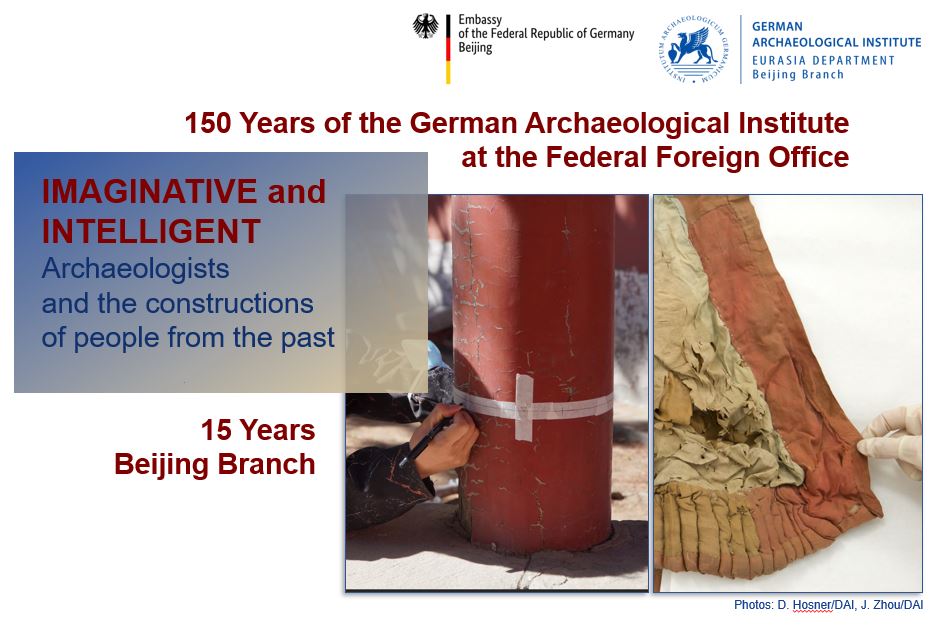 Embassy
of the Federal Republic of Germany
Beijing

INSTITUTUM ARCHAEOLOGICUM GERMANICUM

GERMAN
ARCHAEOLOGICAL INSTITUTE
EURASIA DEPARTMENT
Beijing Branch

150 Years of the German Archaeological Institute at the Federal Foreign Office

IMAGINATIVE and INTELLIGENT
Archaeologists and the constructions of people from the past

15 Years
Beijing Branch

Photos: D. Hosner/DAI, J. Zhou/DAI